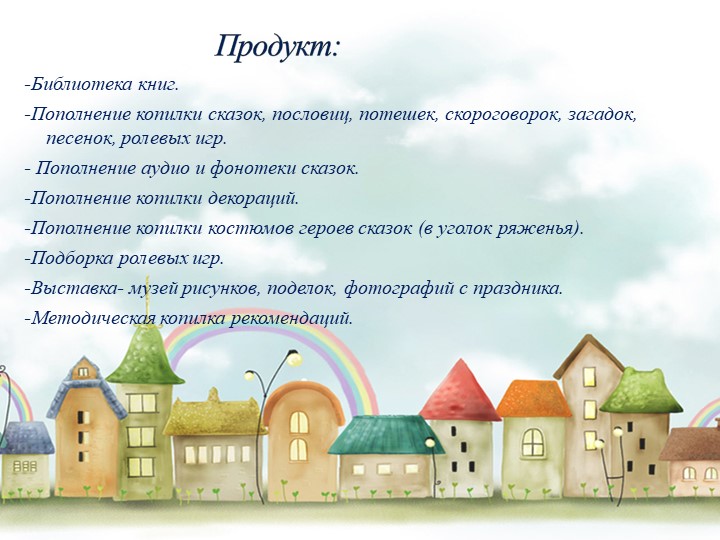 Продукт:

-Библиотека книг.

-Пополнение копилки сказок, пословиц, потешек, скороговорок, загадок, песенок, ролевых игр.

- Пополнение аудио и фонотеки сказок.

-Пополнение копилки декораций.

-Пополнение копилки костюмов героев сказок (в уголок ряженья).

-Подборка ролевых игр.

-Выставка- музей рисунков, поделок, фотографий с праздника.

-Методическая копилка рекомендаций.